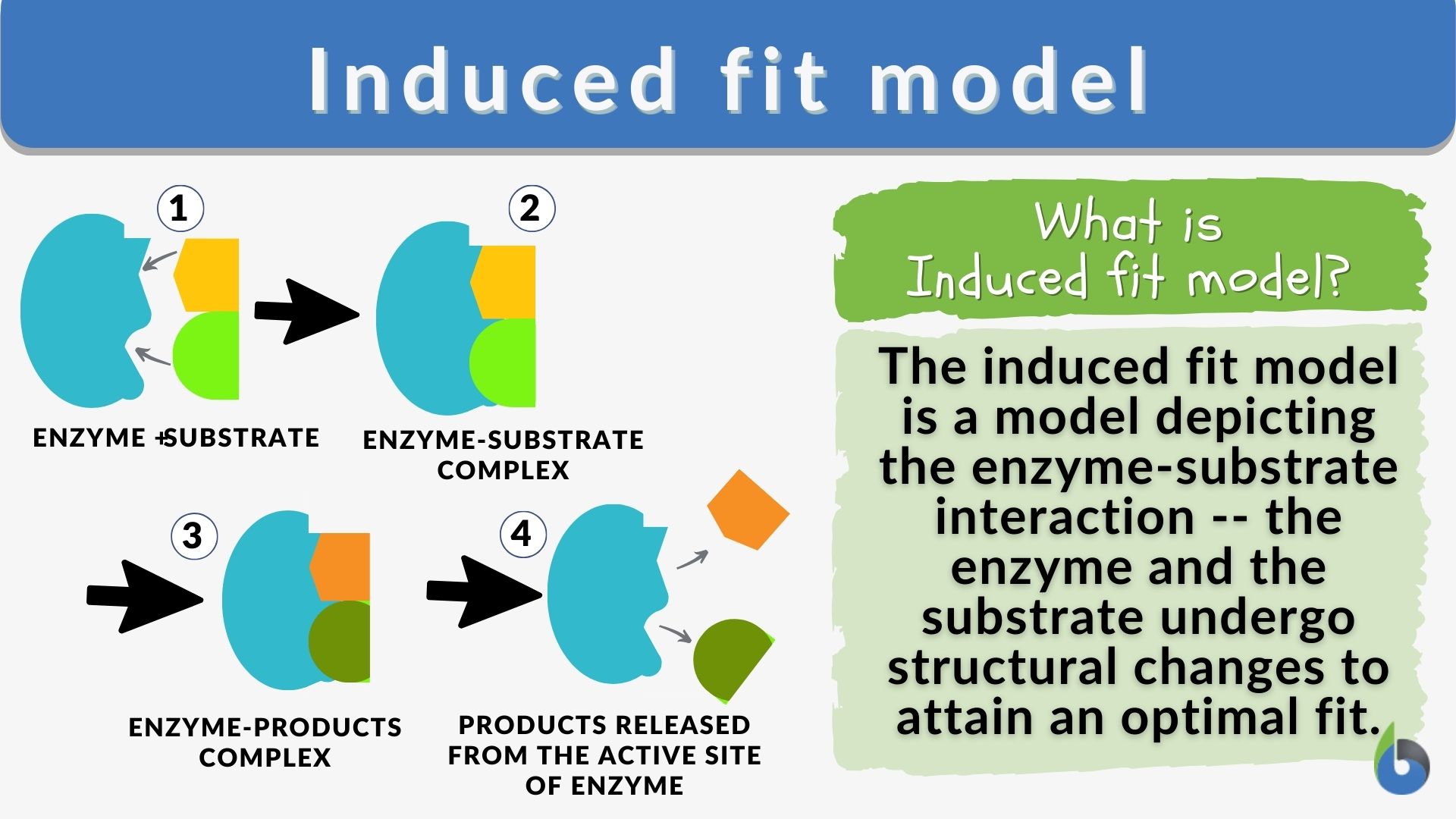 Induced fit model

1

ENZYME + SUBSTRATE

2

ENZYME-SUBSTRATE COMPLEX

3

ENZYME-PRODUCTS COMPLEX

4

PRODUCTS RELEASED FROM THE ACTIVE SITE OF ENZYME

What is Induced fit model?

The induced fit model is a model depicting the enzyme-substrate interaction -- the enzyme and the substrate undergo structural changes to attain an optimal fit.